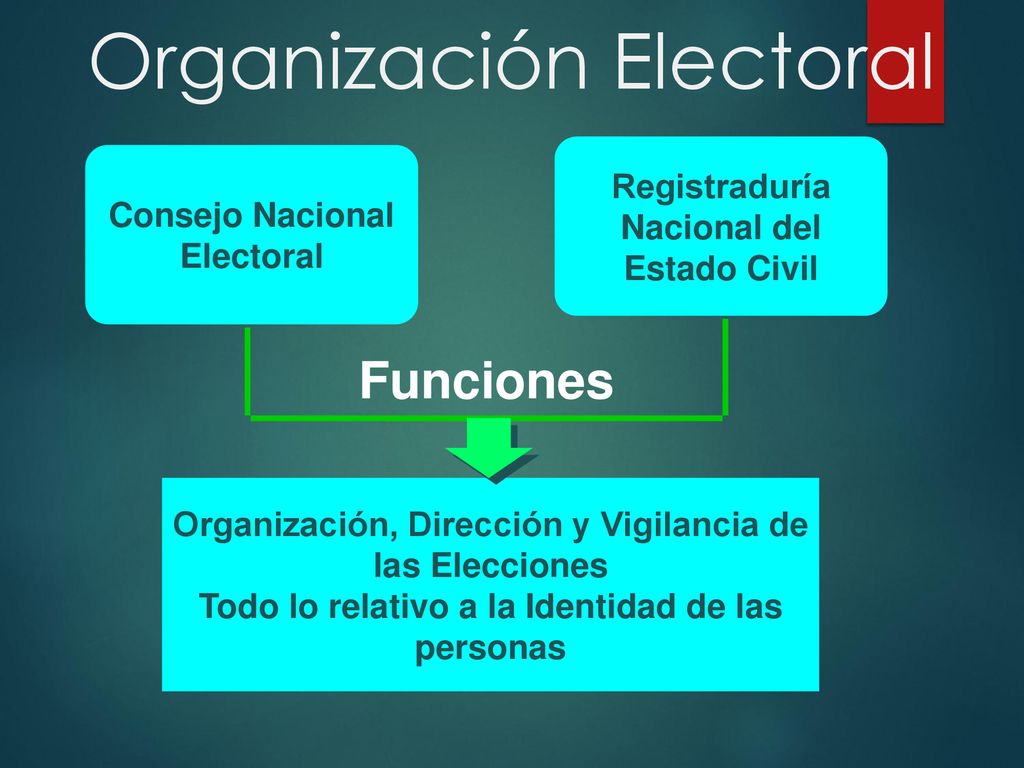 Organización Electoral

Consejo Nacional Electoral

Registraduría Nacional del Estado Civil

Funciones

Organización, Dirección y Vigilancia de las Elecciones
Todo lo relativo a la Identidad de las personas